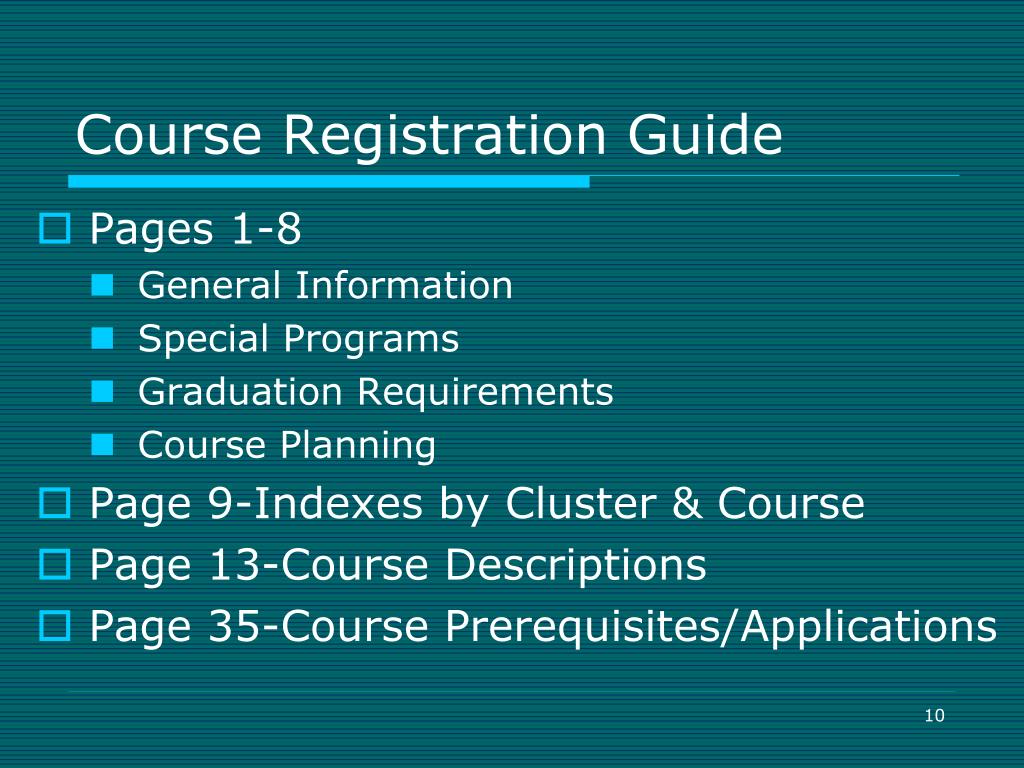 Course Registration Guide

Pages 1-8
General Information
Special Programs
Graduation Requirements
Course Planning

Page 9-Indexes by Cluster & Course

Page 13-Course Descriptions

Page 35-Course Prerequisites/Applications

10